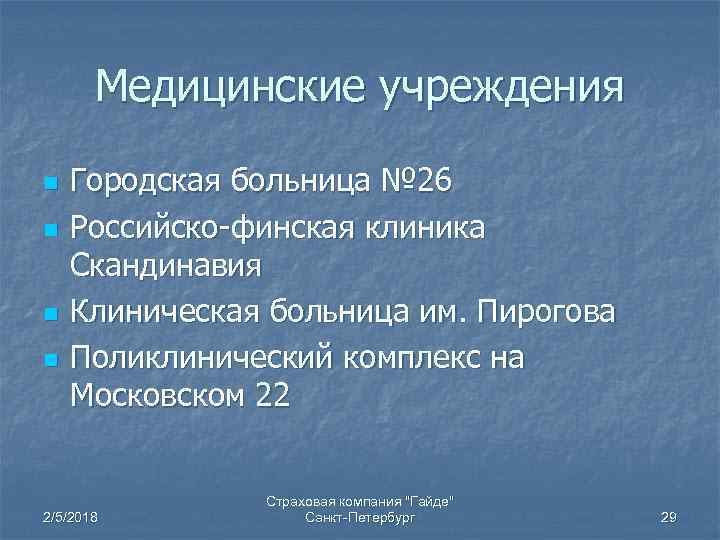 Медицинские учреждения

- Городская больница №26
- Российско-финская клиника Скандинавия
- Клиническая больница им. Пирогова
- Поликлинический комплекс на Московском 22

2/5/2018

Страховая компания "Гайде"
Санкт-Петербург

29